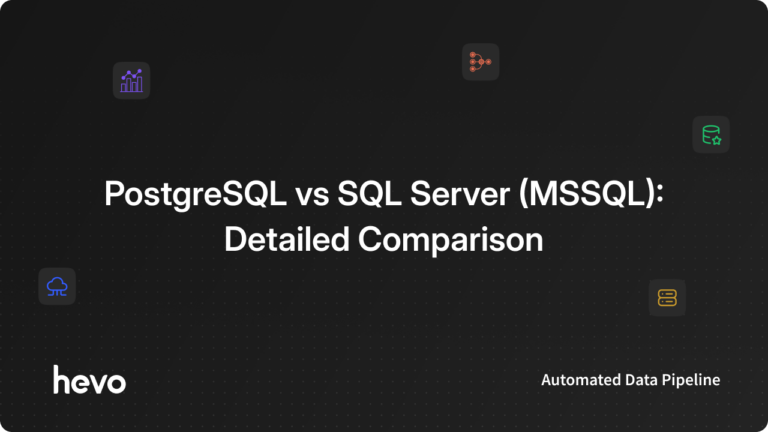 PostgreSQL vs SQL Server (MSSQL): Detailed Comparison

hevo

Automated Data Pipeline